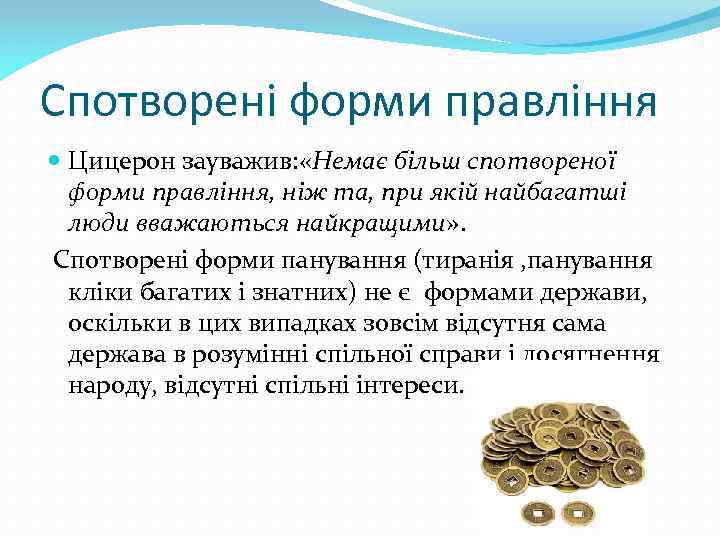 Спотворені форми правління

Цицерон зауважив:«Немає більш спотвореної форми правління, ніж та, при якій найбагатші люди вважаються найкращими».

Спотворені форми панування (тиранія ,панування кліки багатих і знатних) не є формами держави, оскільки в цих випадках зовсім відсутня сама держава в розумінні спільної справи і досягнення народу, відсутні спільні інтереси.